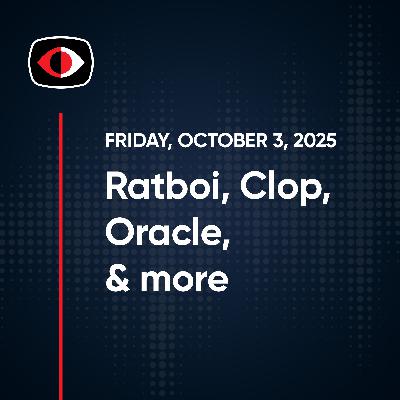 FRIDAY, OCTOBER 3, 2025

Ratboi, Clop, Oracle, & more